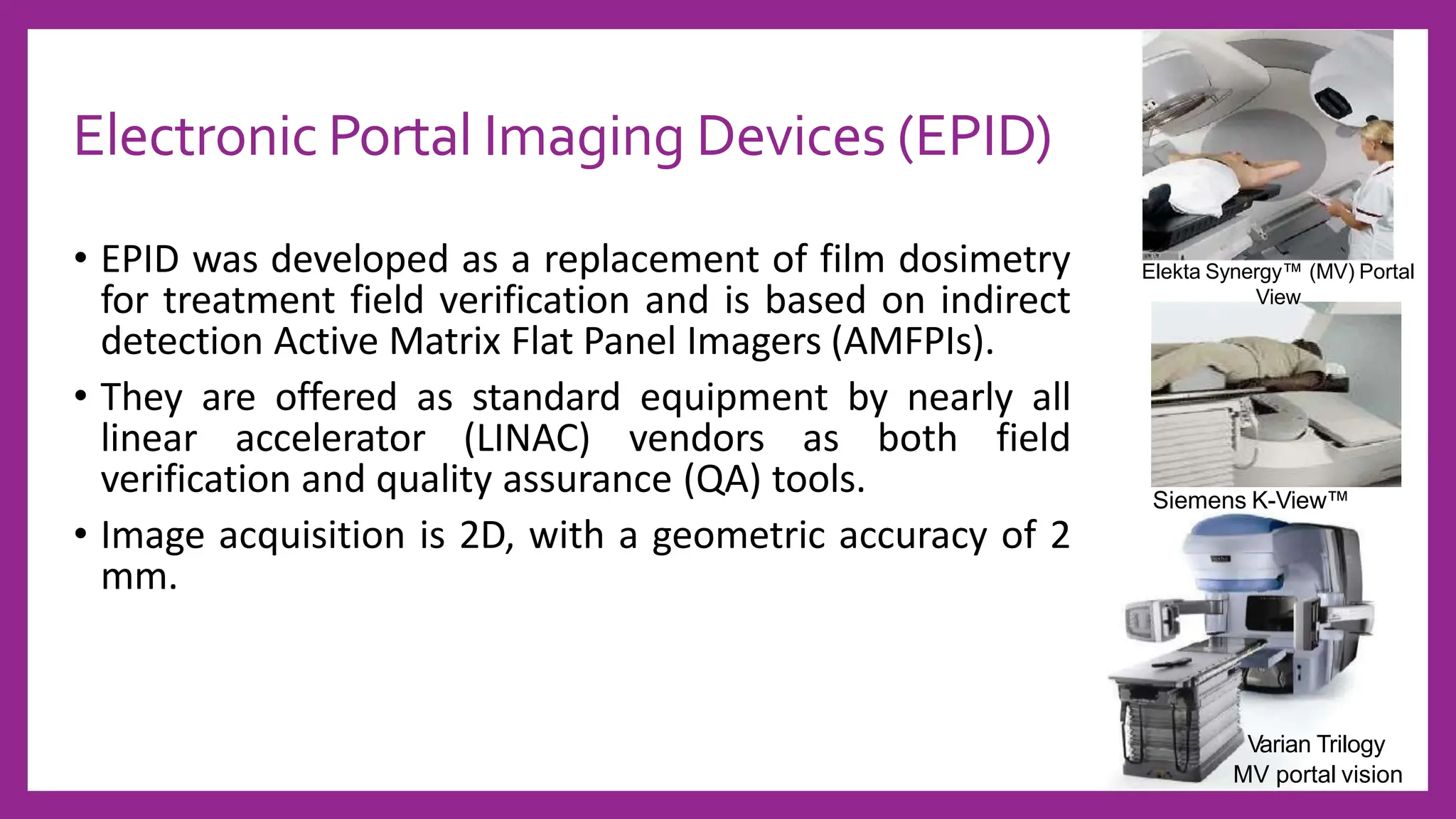 Electronic Portal Imaging Devices (EPID)

• EPID was developed as a replacement of film dosimetry for treatment field verification and is based on indirect detection Active Matrix Flat Panel Imagers (AMFPIs).

• They are offered as standard equipment by nearly all linear accelerator (LINAC) vendors as both field verification and quality assurance (QA) tools.

• Image acquisition is 2D, with a geometric accuracy of 2 mm.

Elekta Synergy™ (MV) Portal View

Siemens K-View™

Varian Trilogy MV portal vision